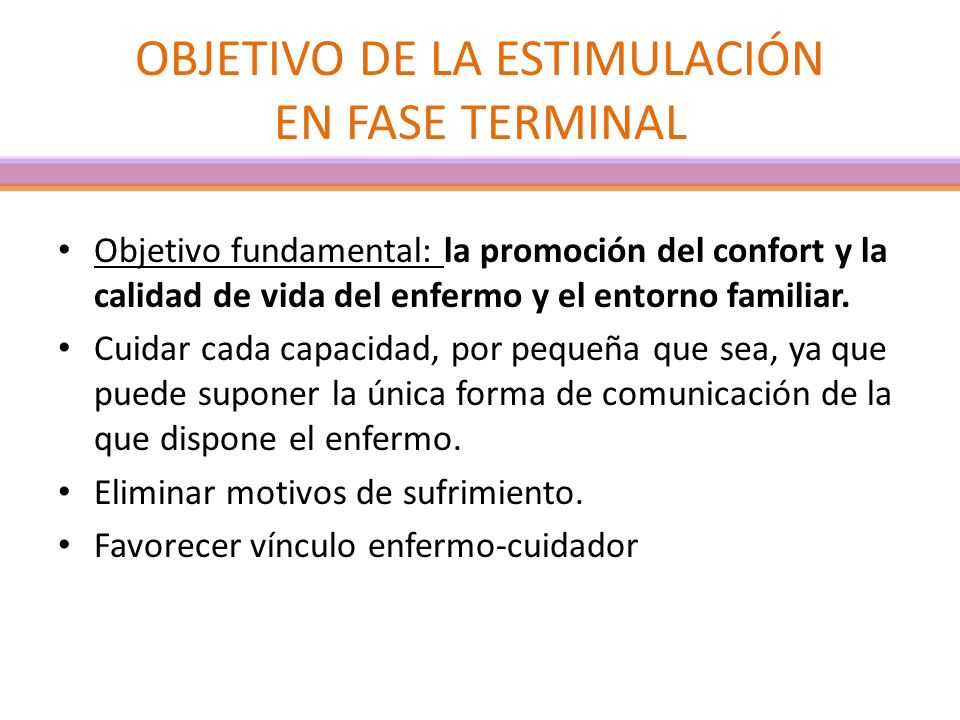 OBJETIVO DE LA ESTIMULACIÓN EN FASE TERMINAL

• Objetivo fundamental: la promoción del confort y la calidad de vida del enfermo y el entorno familiar.
• Cuidar cada capacidad, por pequeña que sea, ya que puede suponer la única forma de comunicación de la que dispone el enfermo.
• Eliminar motivos de sufrimiento.
• Favorecer vínculo enfermo-cuidador